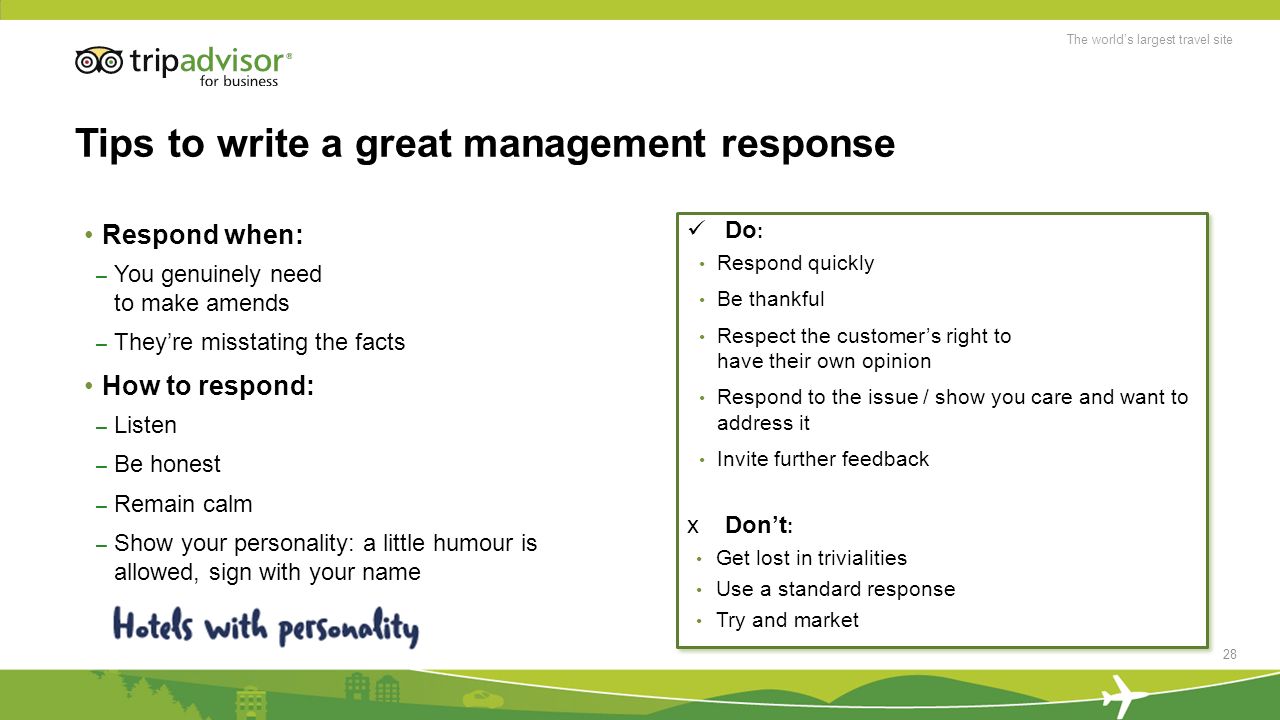 tripadvisor®
for business

The world's largest travel site

Tips to write a great management response

• Respond when:
– You genuinely need to make amends
– They're misstating the facts
• How to respond:
– Listen
– Be honest
– Remain calm
– Show your personality: a little humour is allowed, sign with your name

Hotels with personality

✓ Do:
• Respond quickly
• Be thankful
• Respect the customer's right to have their own opinion
• Respond to the issue / show you care and want to address it
• Invite further feedback

x Don't:
• Get lost in trivialities
• Use a standard response
• Try and market

28